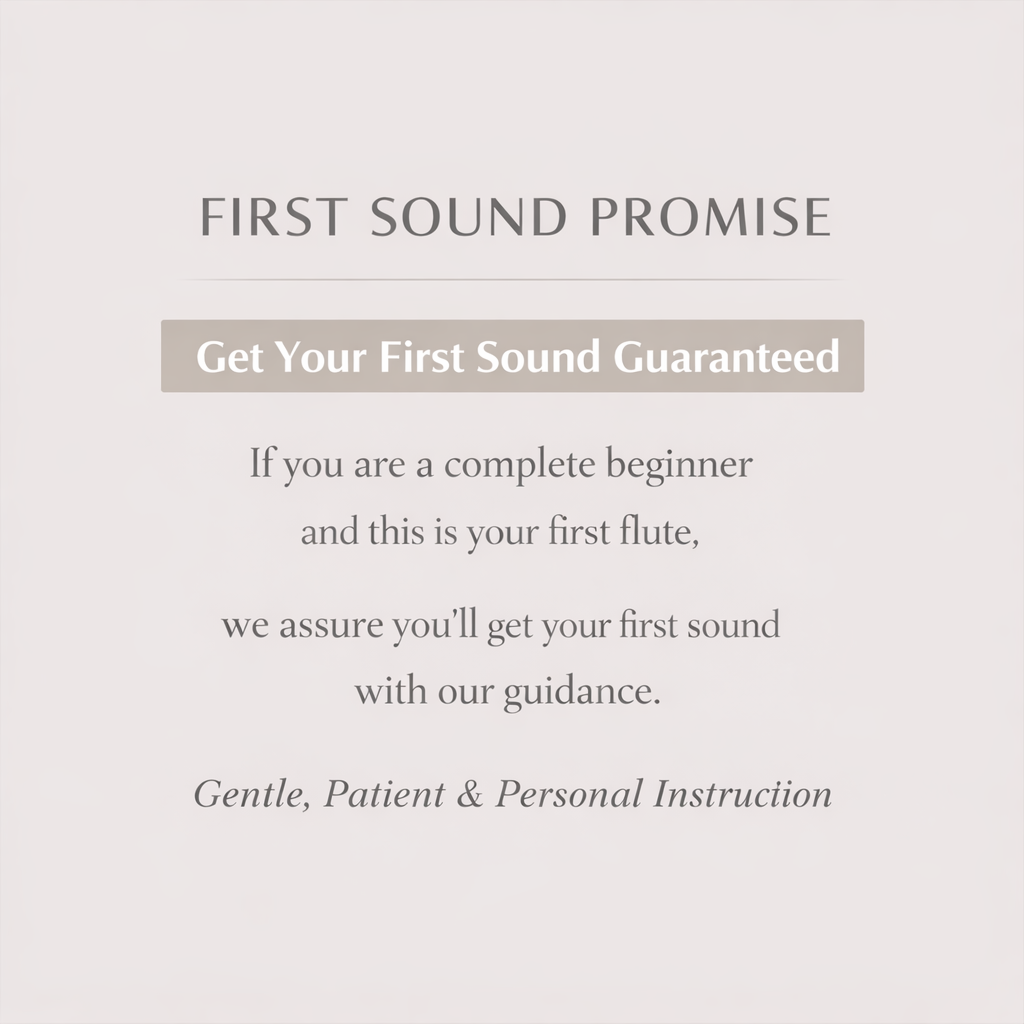 FIRST SOUND PROMISE

Get Your First Sound Guaranteed

If you are a complete beginner and this is your first flute,

we assure you'll get your first sound with our guidance.

Gentle, Patient & Personal Instruction